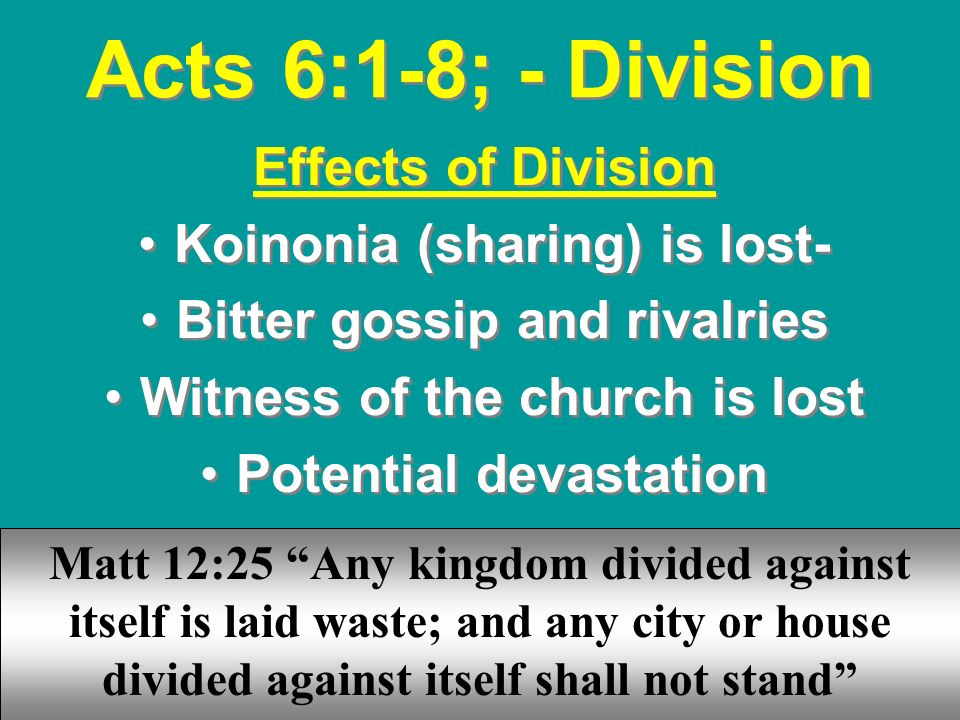 Acts 6:1-8; - Division

Effects of Division

• Koinonia (sharing) is lost-
• Bitter gossip and rivalries
• Witness of the church is lost
• Potential devastation

Matt 12:25 “Any kingdom divided against itself is laid waste; and any city or house divided against itself shall not stand”